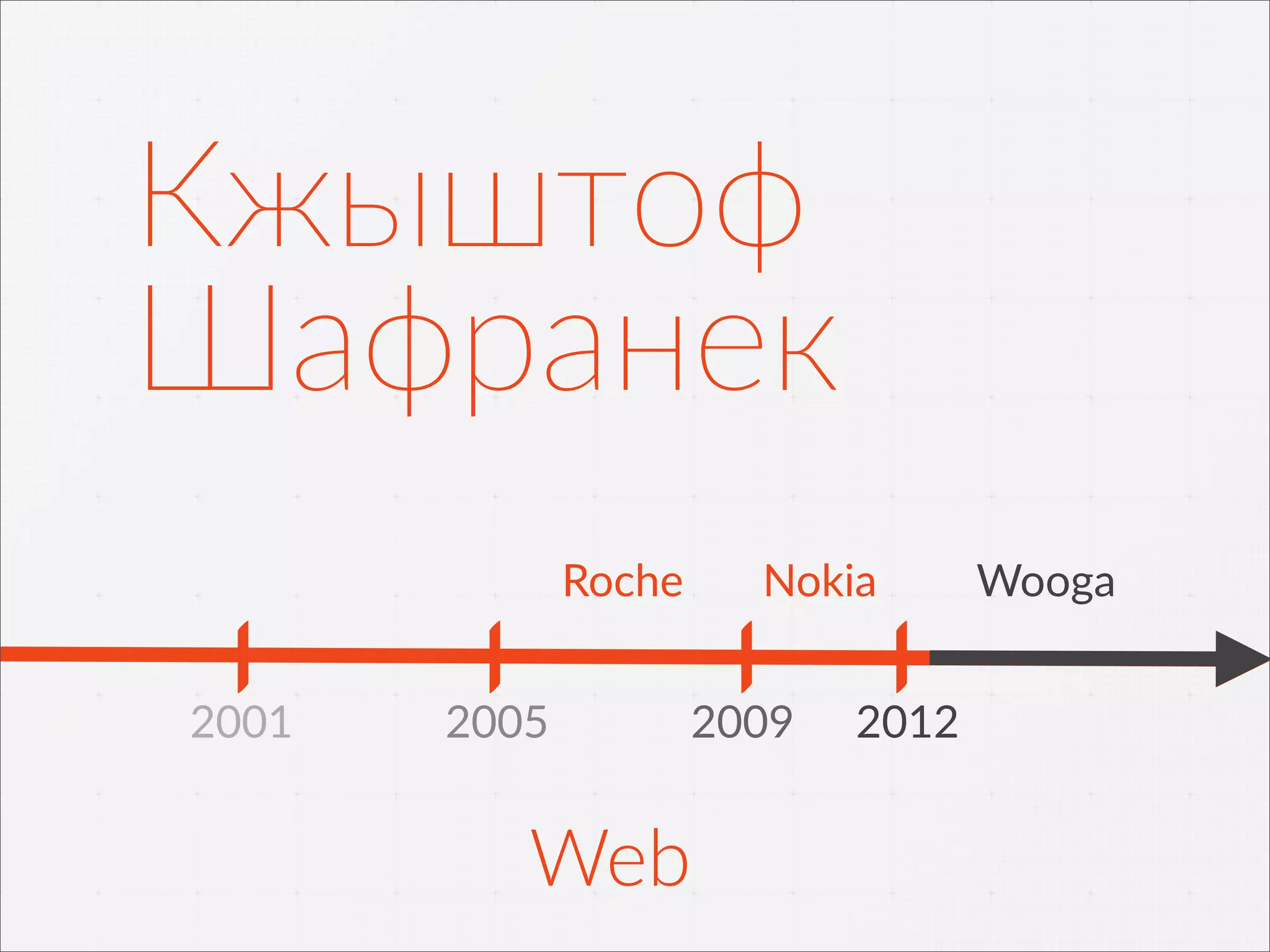 Кжыштоф
Шафранек

Roche Nokia Wooga

2001 2005 2009 2012

Web